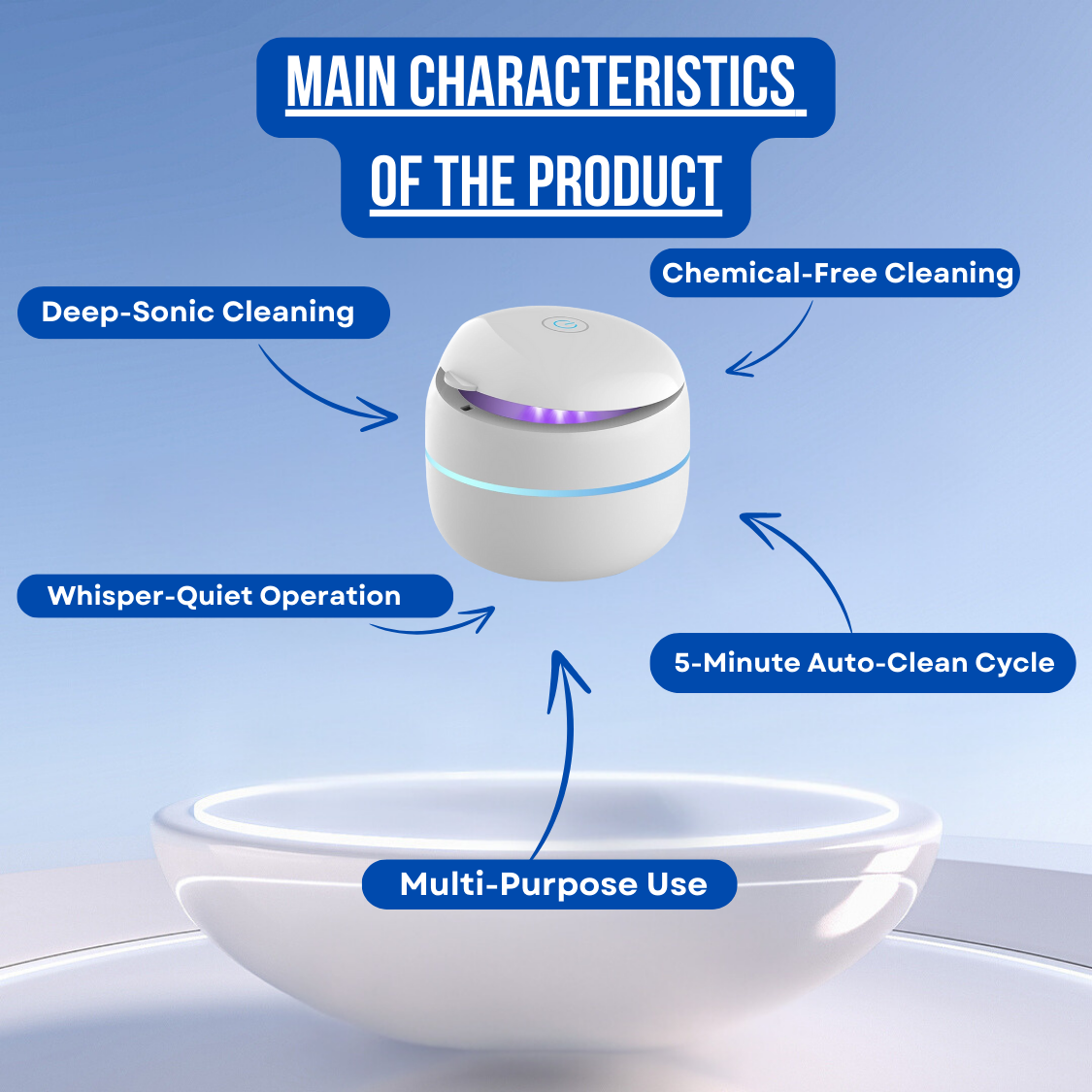 MAIN CHARACTERISTICS OF THE PRODUCT

Chemical-Free Cleaning

Deep-Sonic Cleaning

Whisper-Quiet Operation

5-Minute Auto-Clean Cycle

Multi-Purpose Use